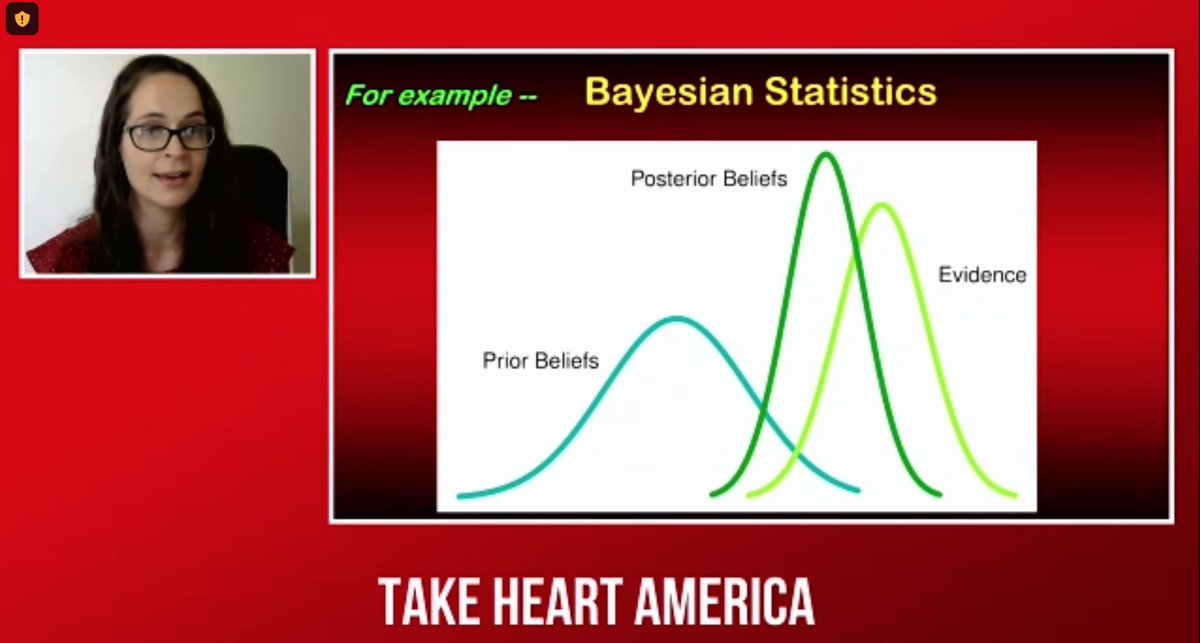 For example -- Bayesian Statistics

Posterior Beliefs

Evidence

Prior Beliefs

TAKE HEART AMERICA